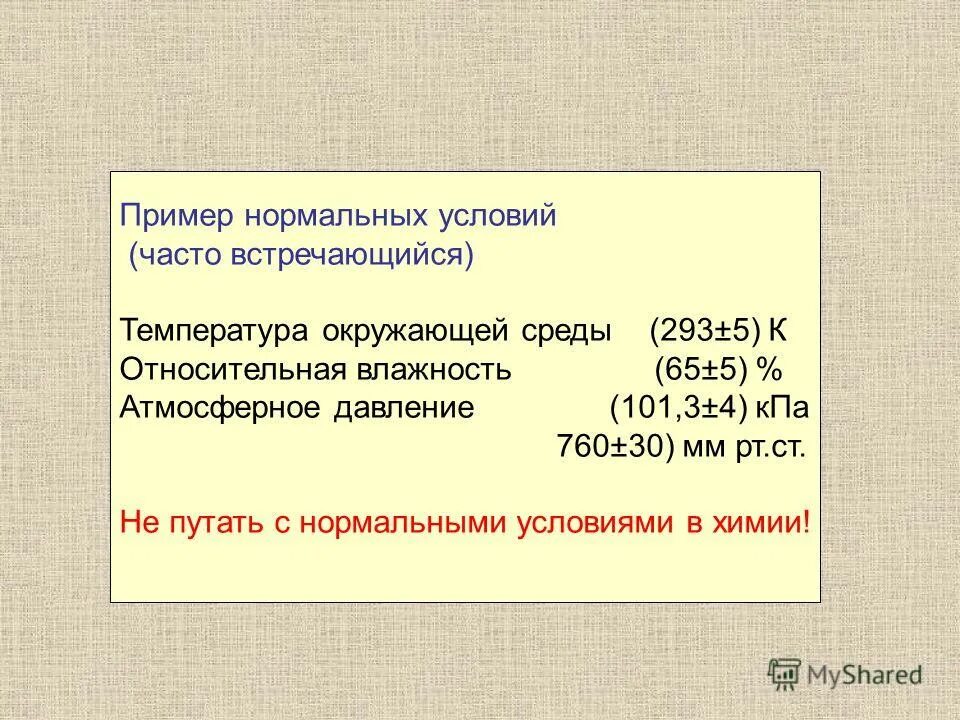 Пример нормальных условий
(часто встречающийся)

Температура окружающей среды (293±5) К
Относительная влажность (65±5) %
Атмосферное давление (101,3±4) кПа
760±30) мм рт.ст.

Не путать с нормальными условиями в химии!

MyShared